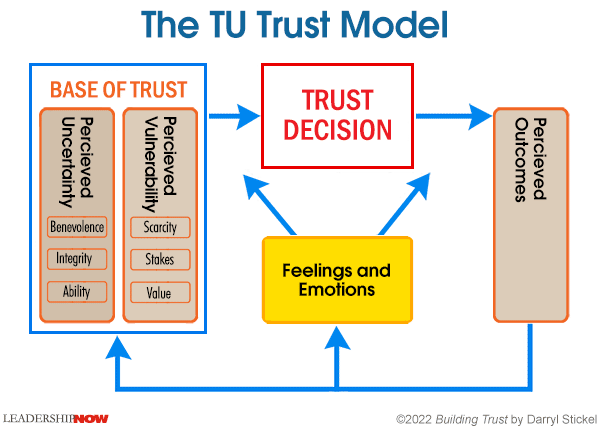 The TU Trust Model

BASE OF TRUST

Percieved Uncertainty

Benevolence

Integrity

Ability

Percieved Vulnerability

Scarcity

Stakes

Value

TRUST DECISION

Feelings and Emotions

Percieved Outcomes

LEADERSHIPNOW

©2022 Building Trust by Darryl Stickel